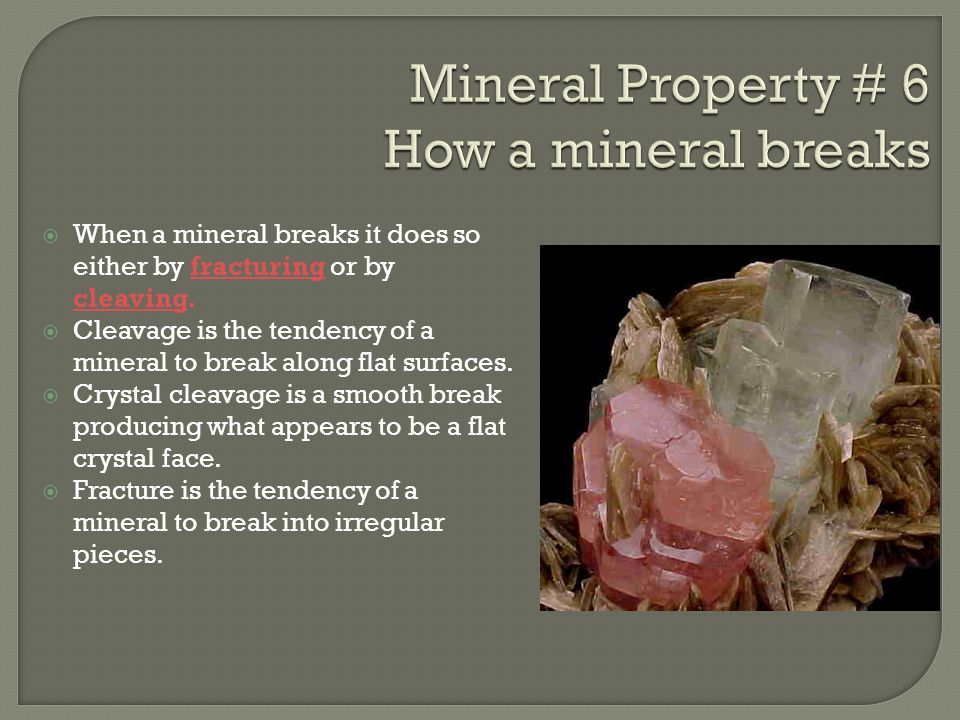 Mineral Property # 6
How a mineral breaks

When a mineral breaks it does so either by fracturing or by cleaving.

Cleavage is the tendency of a mineral to break along flat surfaces.

Crystal cleavage is a smooth break producing what appears to be a flat crystal face.

Fracture is the tendency of a mineral to break into irregular pieces.